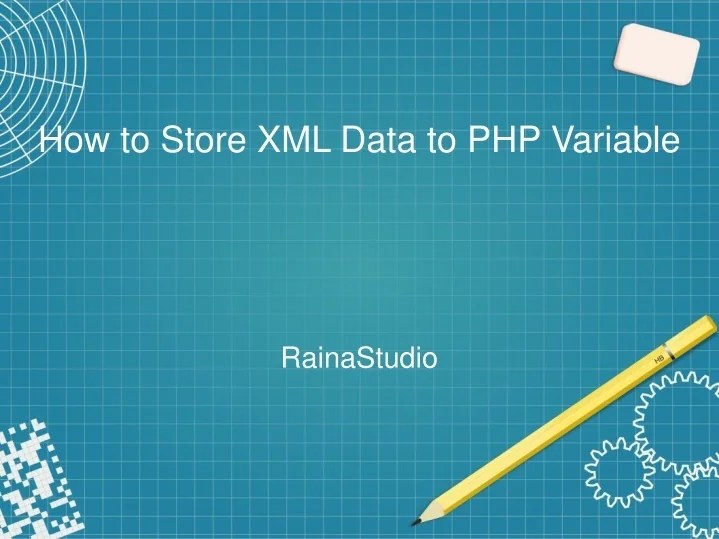 How to Store XML Data to PHP Variable

RainaStudio

HB